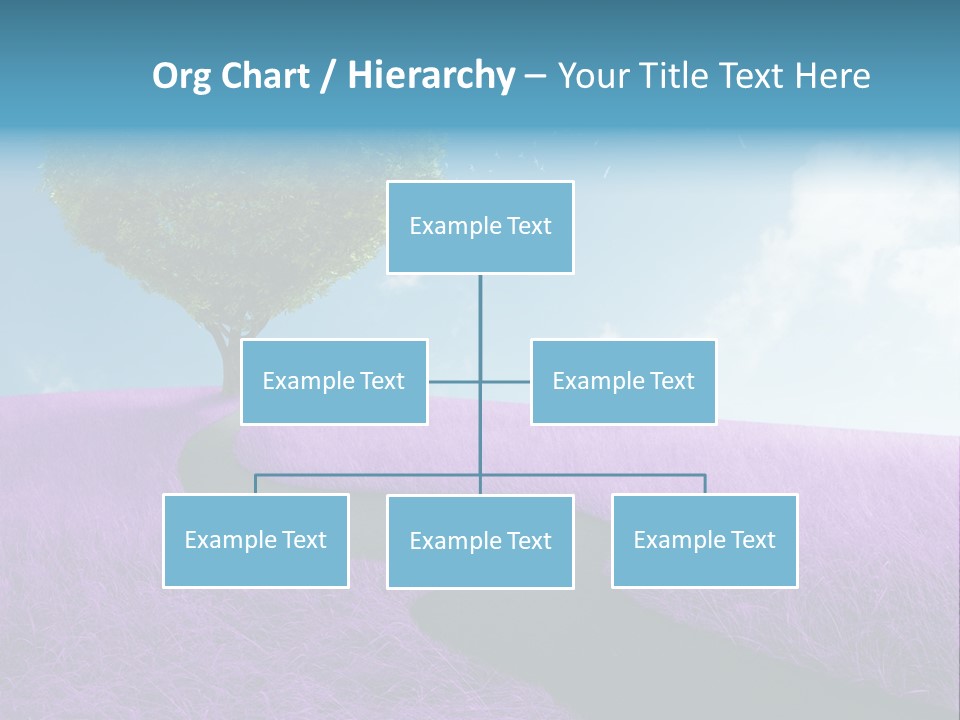 Org Chart / Hierarchy – Your Title Text Here

Example Text

Example Text

Example Text

Example Text

Example Text

Example Text